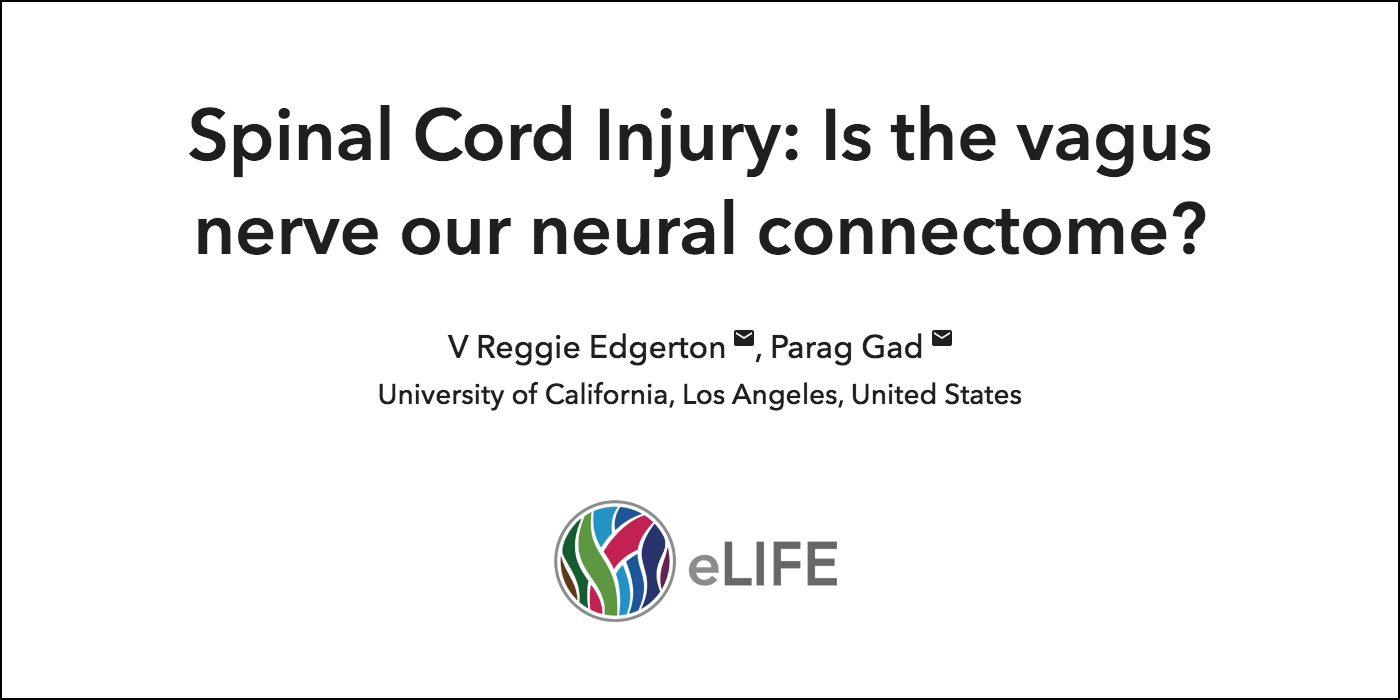 Spinal Cord Injury: Is the vagus nerve our neural connectome?

V Reggie Edgerton, Parag Gad
University of California, Los Angeles, United States

eLIFE